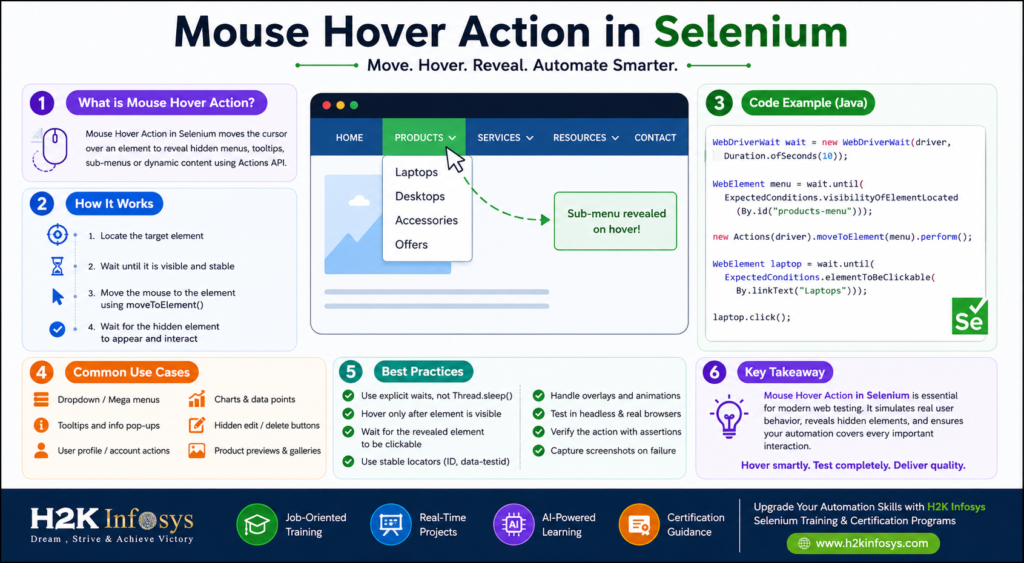 Mouse Hover Action in Selenium

Move. Hover. Reveal. Automate Smarter.

1 What is Mouse Hover Action?

Mouse Hover Action in Selenium moves the cursor over an element to reveal hidden menus, tooltips, sub-menus or dynamic content using Actions API.

2 How It Works

1. Locate the target element

2. Wait until it is visible and stable

3. Move the mouse to the element using moveToElement()

4. Wait for the hidden element to appear and interact

HOME PRODUCTS SERVICES RESOURCES CONTACT

Laptops
Desktops
Accessories
Offers

Sub-menu revealed on hover!

3 Code Example (Java)

WebDriverWait wait = new WebDriverWait(driver, Duration.ofSeconds(10));

WebElement menu = wait.until( ExpectedConditions.visibilityOfElementLocated (By.id("products-menu")));

new Actions(driver).moveToElement(menu).perform();

WebElement laptop = wait.until( ExpectedConditions.elementToBeClickable( By.linkText("Laptops")));

laptop.click();

Se

4 Common Use Cases

Dropdown / Mega menus
Tooltips and info pop-ups
User profile / account actions
Charts & data points
Hidden edit / delete buttons
Product previews & galleries

5 Best Practices

Use explicit waits, not Thread.sleep()
Hover only after element is visible
Wait for the revealed element to be clickable
Use stable locators (ID, data-testid)
Handle overlays and animations
Test in headless & real browsers
Verify the action with assertions
Capture screenshots on failure

6 Key Takeaway

Mouse Hover Action in Selenium is essential for modern web testing. It simulates real user behavior, reveals hidden elements, and ensures your automation covers every important interaction.

Hover smartly. Test completely. Deliver quality.

H2K Infosys
Dream , Strive & Achieve Victory

Job-Oriented Training

Real-Time Projects

AI AI-Powered Learning

Certification Guidance

Upgrade Your Automation Skills with H2K Infosys Selenium Training & Certification Programs

www.h2kinfosys.com